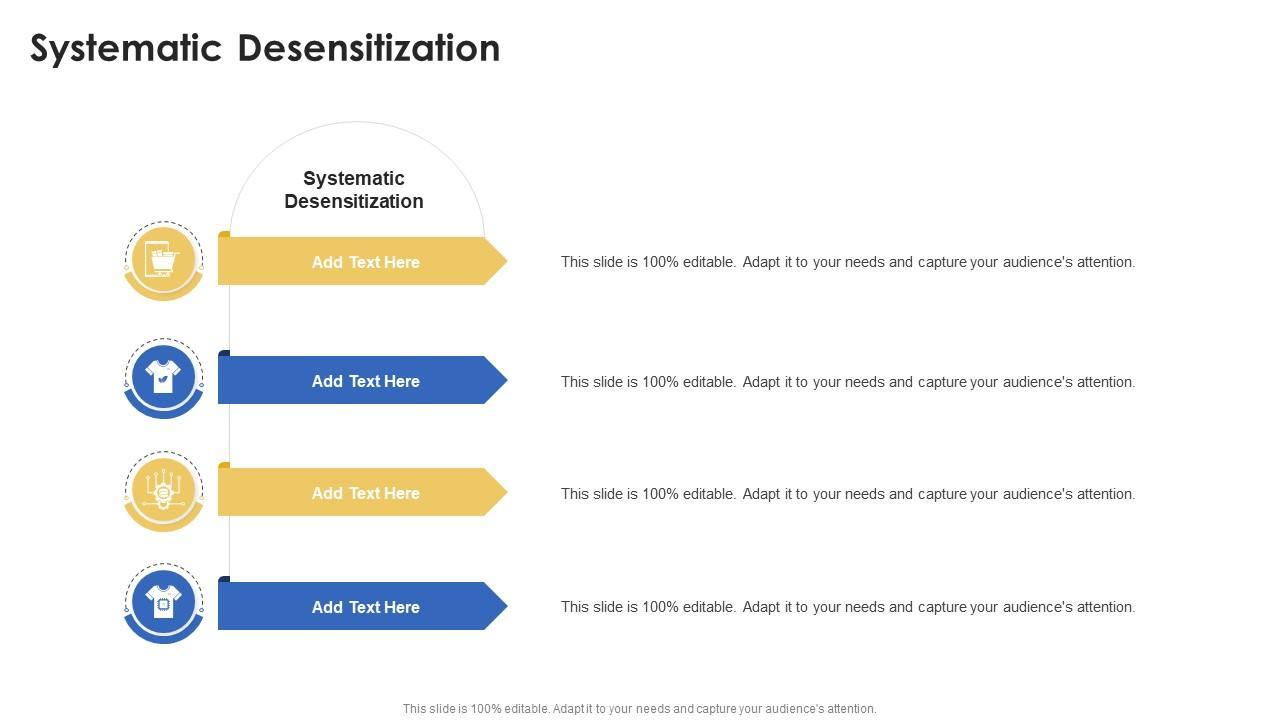 Systematic Desensitization

Systematic Desensitization

Add Text Here

This slide is 100% editable. Adapt it to your needs and capture your audience's attention.

Add Text Here

This slide is 100% editable. Adapt it to your needs and capture your audience's attention.

Add Text Here

This slide is 100% editable. Adapt it to your needs and capture your audience's attention.

Add Text Here

This slide is 100% editable. Adapt it to your needs and capture your audience's attention.

This slide is 100% editable. Adapt it to your needs and capture your audience's attention.